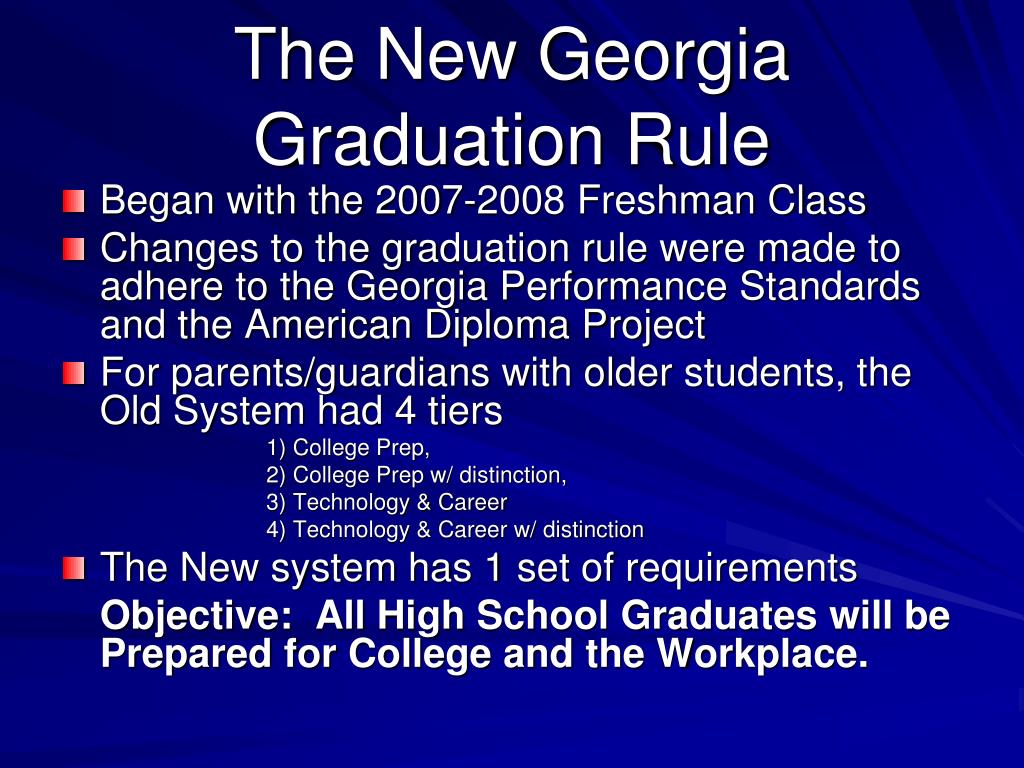 The New Georgia Graduation Rule

Began with the 2007-2008 Freshman Class

Changes to the graduation rule were made to adhere to the Georgia Performance Standards and the American Diploma Project

For parents/guardians with older students, the Old System had 4 tiers

1) College Prep,
2) College Prep w/ distinction,
3) Technology & Career
4) Technology & Career w/ distinction

The New system has 1 set of requirements

Objective: All High School Graduates will be Prepared for College and the Workplace.